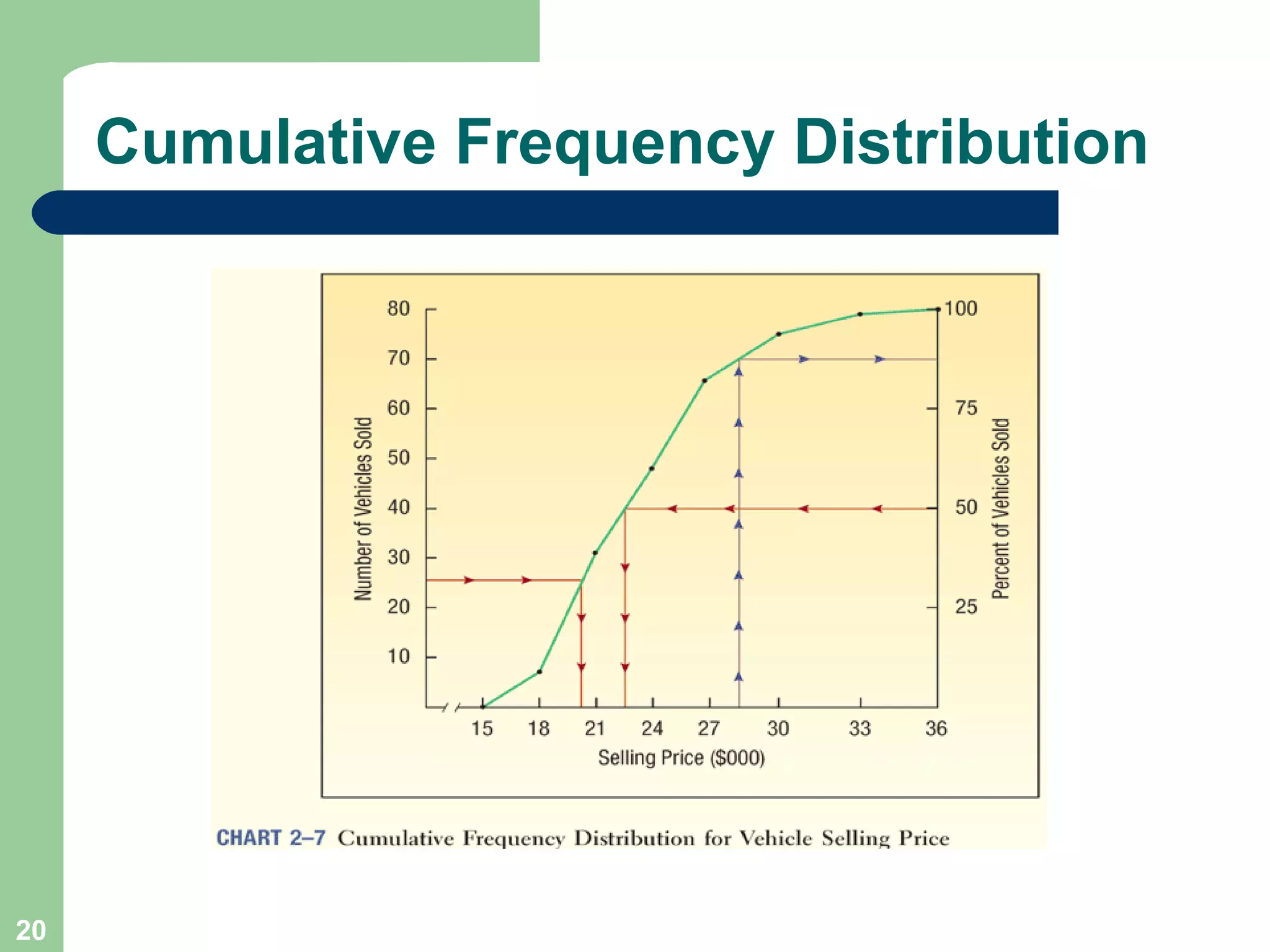 Cumulative Frequency Distribution

Number of Vehicles Sold

80
70
60
50
40
30
20
10

100
75
50
25

Percent of Vehicles Sold

15 18 21 24 27 30 33 36

Selling Price ($000)

CHART 2–7 Cumulative Frequency Distribution for Vehicle Selling Price

20